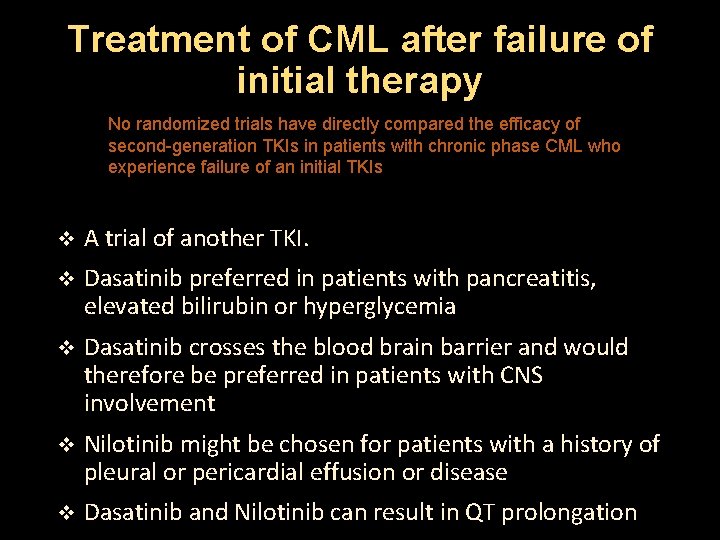 Treatment of CML after failure of initial therapy

No randomized trials have directly compared the efficacy of second-generation TKIs in patients with chronic phase CML who experience failure of an initial TKIs

❖ A trial of another TKI.

❖ Dasatinib preferred in patients with pancreatitis, elevated bilirubin or hyperglycemia

❖ Dasatinib crosses the blood brain barrier and would therefore be preferred in patients with CNS involvement

❖ Nilotinib might be chosen for patients with a history of pleural or pericardial effusion or disease

❖ Dasatinib and Nilotinib can result in QT prolongation